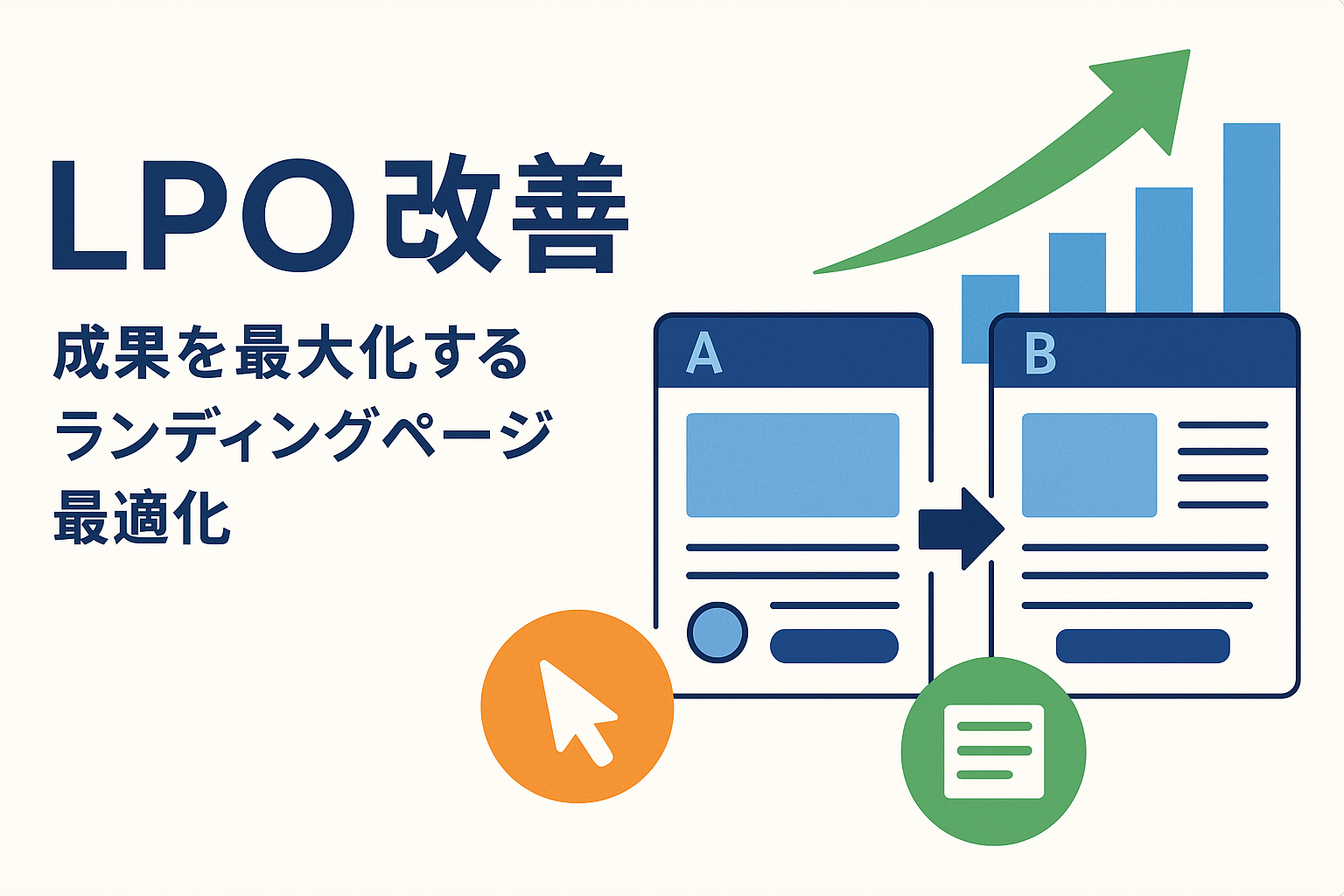 LPO 改善

成果を最大化する
ランディングページ
最適化

A

B